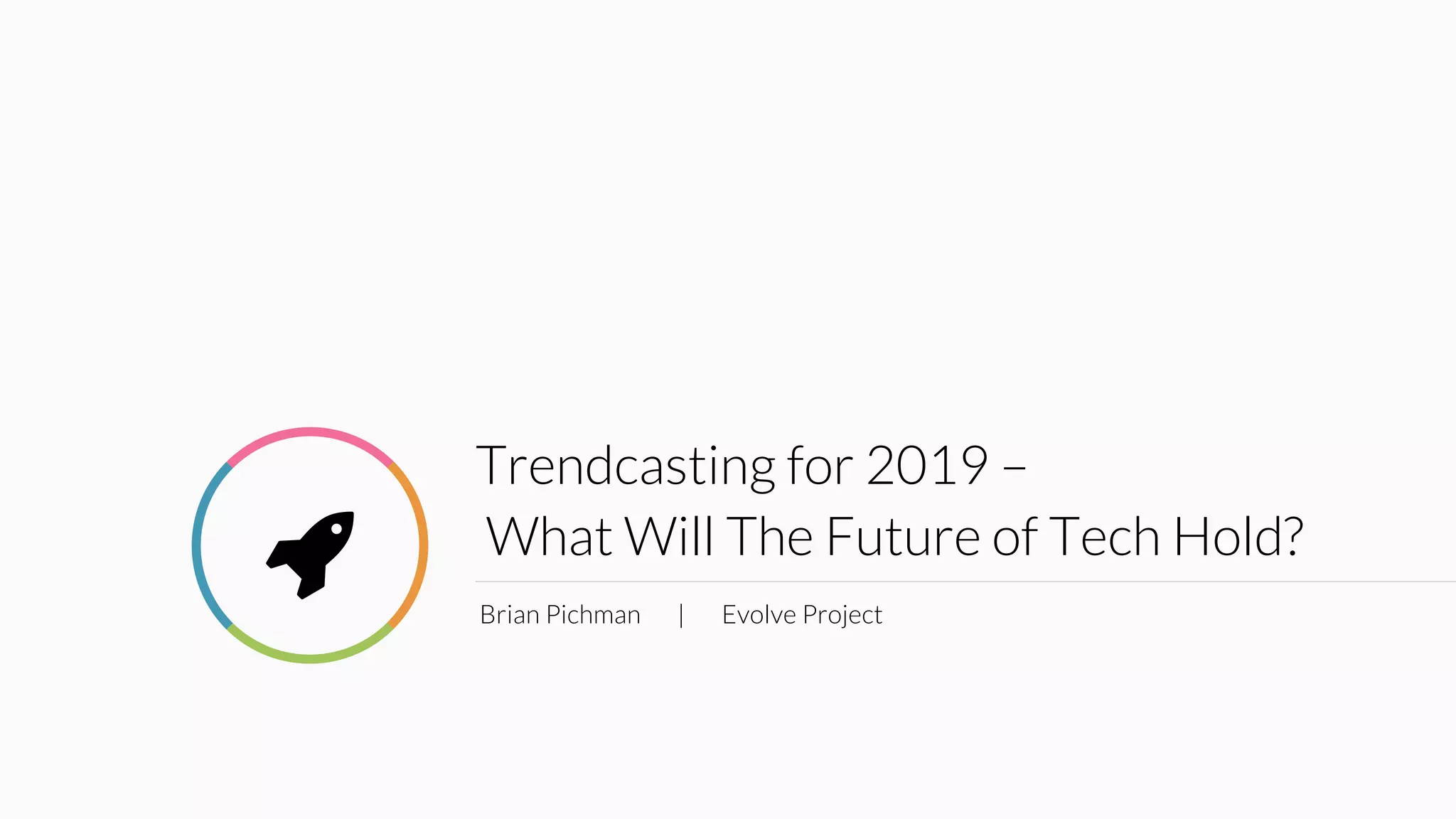 Trendcasting for 2019 –
What Will The Future of Tech Hold?

Brian Pichman | Evolve Project